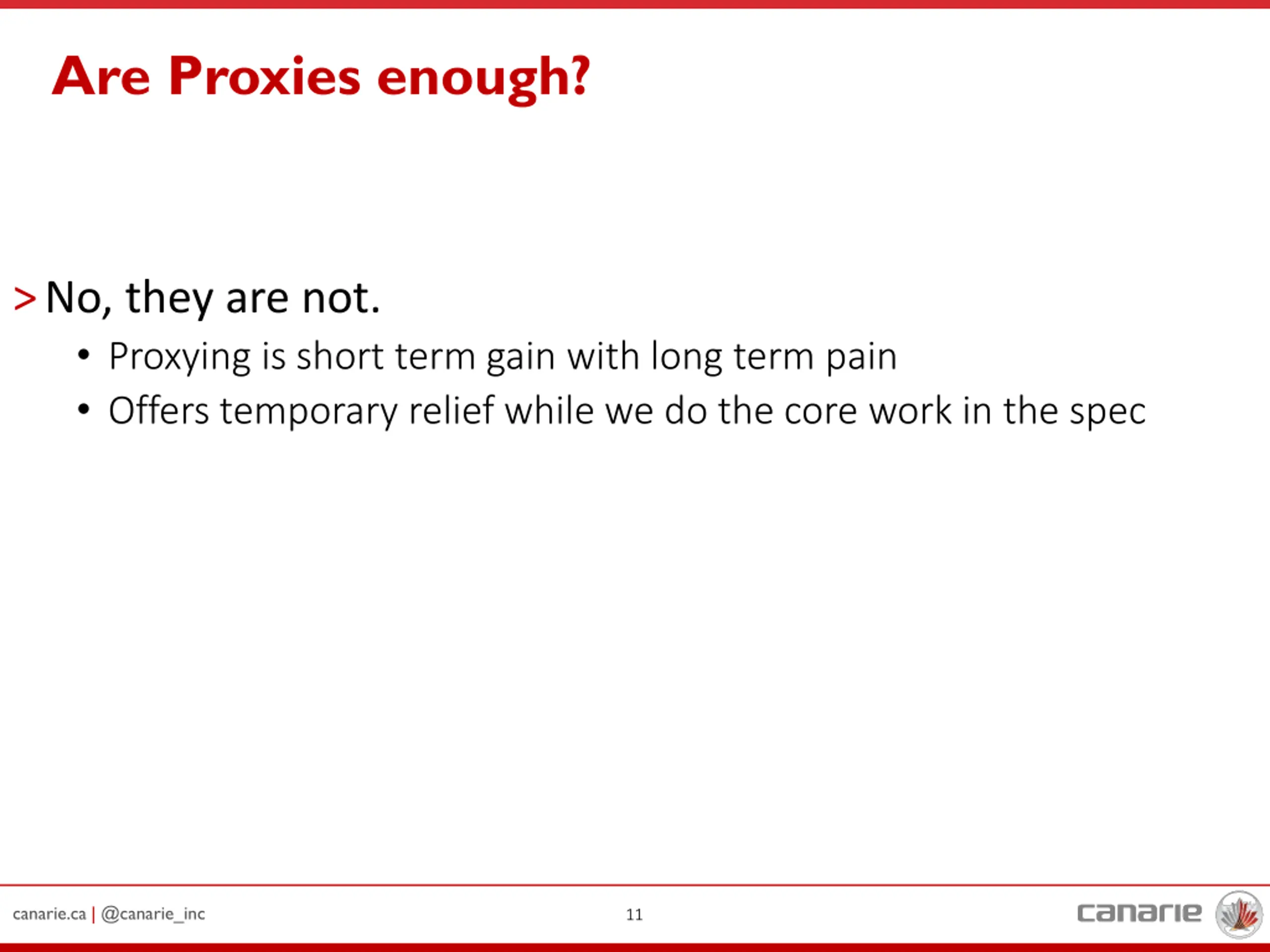 Are Proxies enough?

> No, they are not.

• Proxying is short term gain with long term pain
• Offers temporary relief while we do the core work in the spec

canarie.ca | @canarie_inc

11

canarie